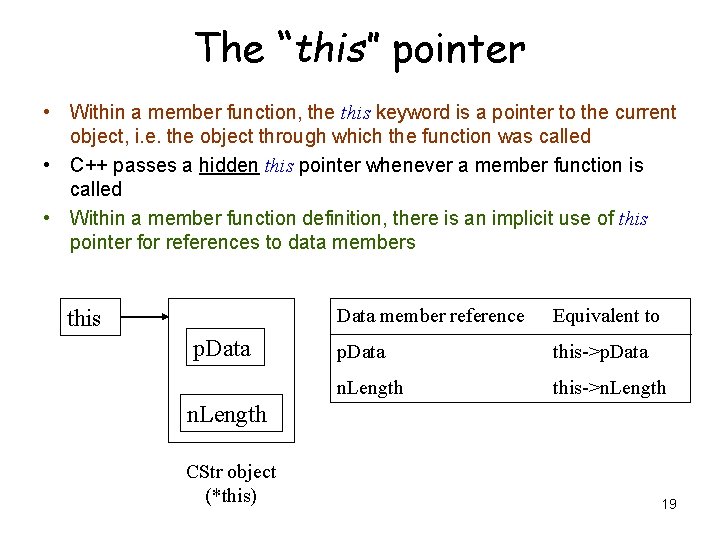 The "this" pointer

• Within a member function, the this keyword is a pointer to the current object, i.e. the object through which the function was called
• C++ passes a hidden this pointer whenever a member function is called
• Within a member function definition, there is an implicit use of this pointer for references to data members

this

pData

nLength

CStr object
(*this)

| Data member reference | Equivalent to |
|---|---|
| pData | this->pData |
| nLength | this->nLength |

19